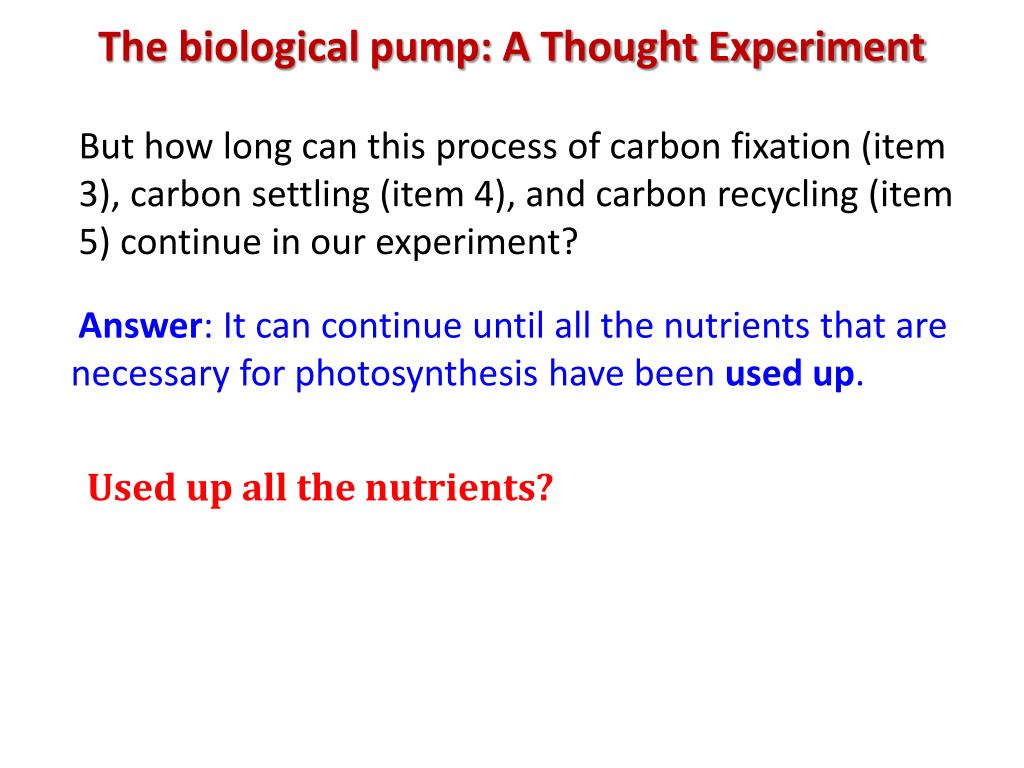 The biological pump: A Thought Experiment

But how long can this process of carbon fixation (item 3), carbon settling (item 4), and carbon recycling (item 5) continue in our experiment?

Answer: It can continue until all the nutrients that are necessary for photosynthesis have been used up.

Used up all the nutrients?